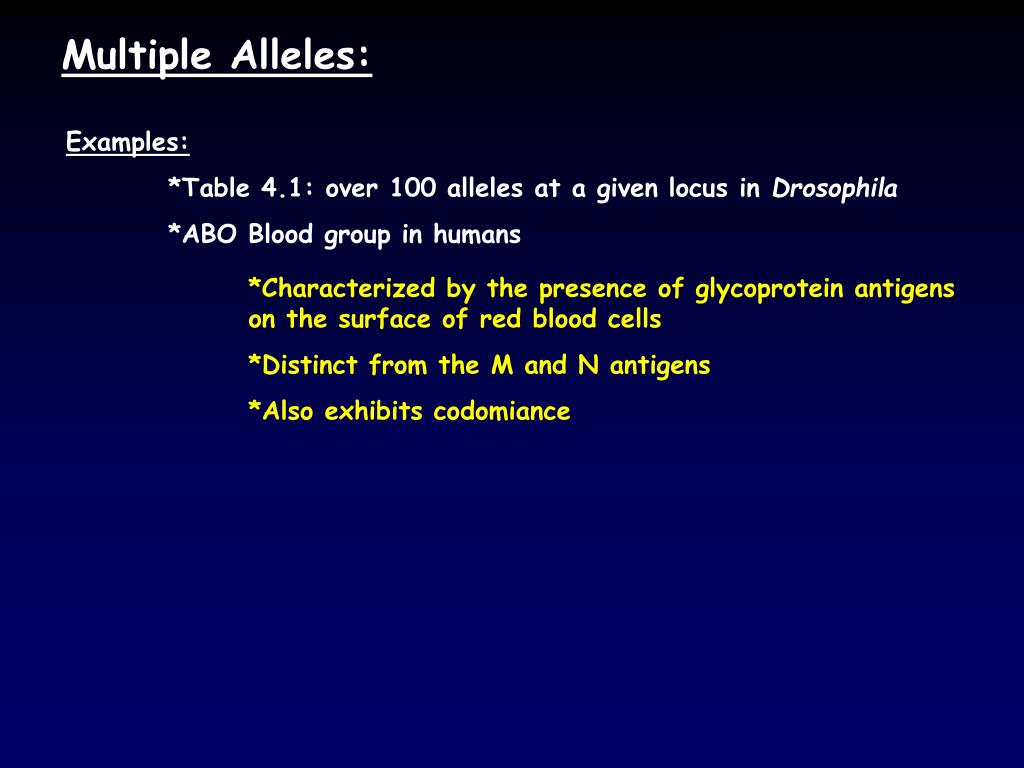 Multiple Alleles:

Examples:

*Table 4.1: over 100 alleles at a given locus in Drosophila

*ABO Blood group in humans

*Characterized by the presence of glycoprotein antigens on the surface of red blood cells

*Distinct from the M and N antigens

*Also exhibits codomiance